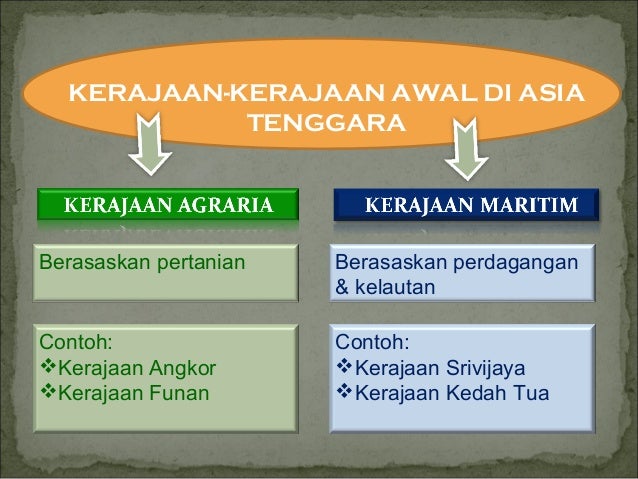 KERAJAAN-KERAJAAN AWAL DI ASIA TENGGARA

KERAJAAN AGRARIA

Berasaskan pertanian

Contoh:
❖Kerajaan Angkor
❖Kerajaan Funan

KERAJAAN MARITIM

Berasaskan perdagangan & kelautan

Contoh:
❖Kerajaan Srivijaya
❖Kerajaan Kedah Tua